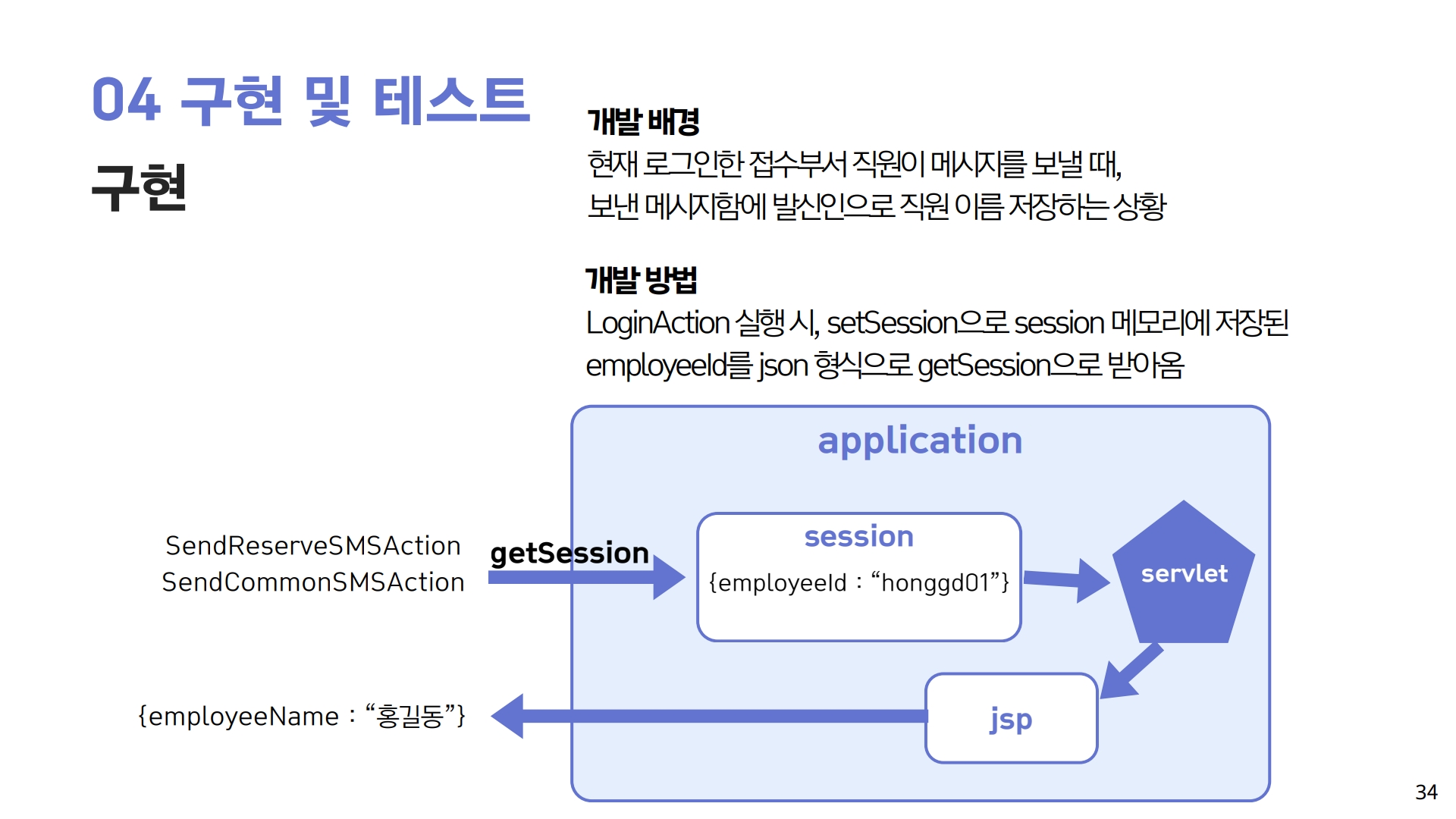 04 구현 및 테스트

구현

개발 배경
현재 로그인한 접수부서 직원이 메시지를 보낼 때,
보낸 메시지함에 발신인으로 직원 이름 저장하는 상황

개발 방법
LoginAction 실행 시, setSession으로 session 메모리에 저장된 employeeId를 json 형식으로 getSession으로 받아옴

application

SendReserveSMSAction
SendCommonSMSAction

getSession

session
{employeeId : “honggd01”}

servlet

jsp

{employeeName : “홍길동”}

34